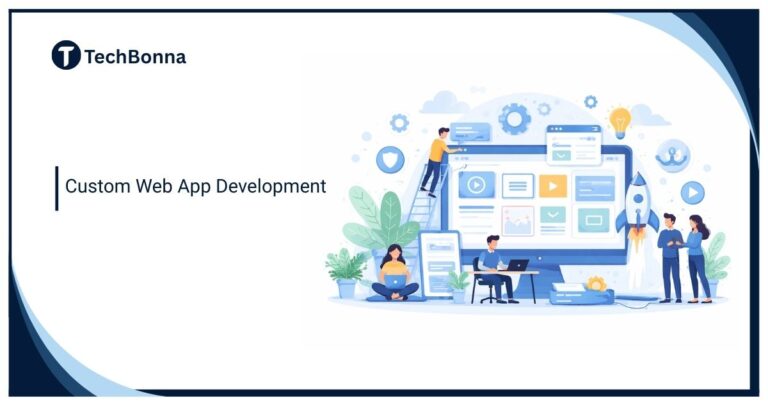 T TechBonna

Custom Web App Development